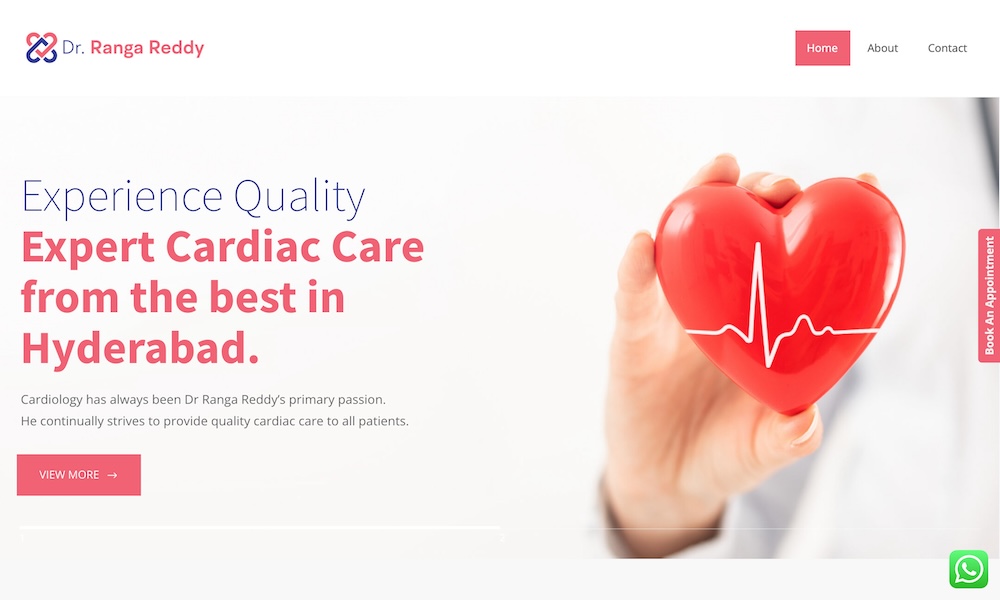 Dr. Ranga Reddy

Home About Contact

Experience Quality
Expert Cardiac Care from the best in Hyderabad.

Cardiology has always been Dr Ranga Reddy's primary passion.
He continually strives to provide quality cardiac care to all patients.

VIEW MORE →

Book An Appointment